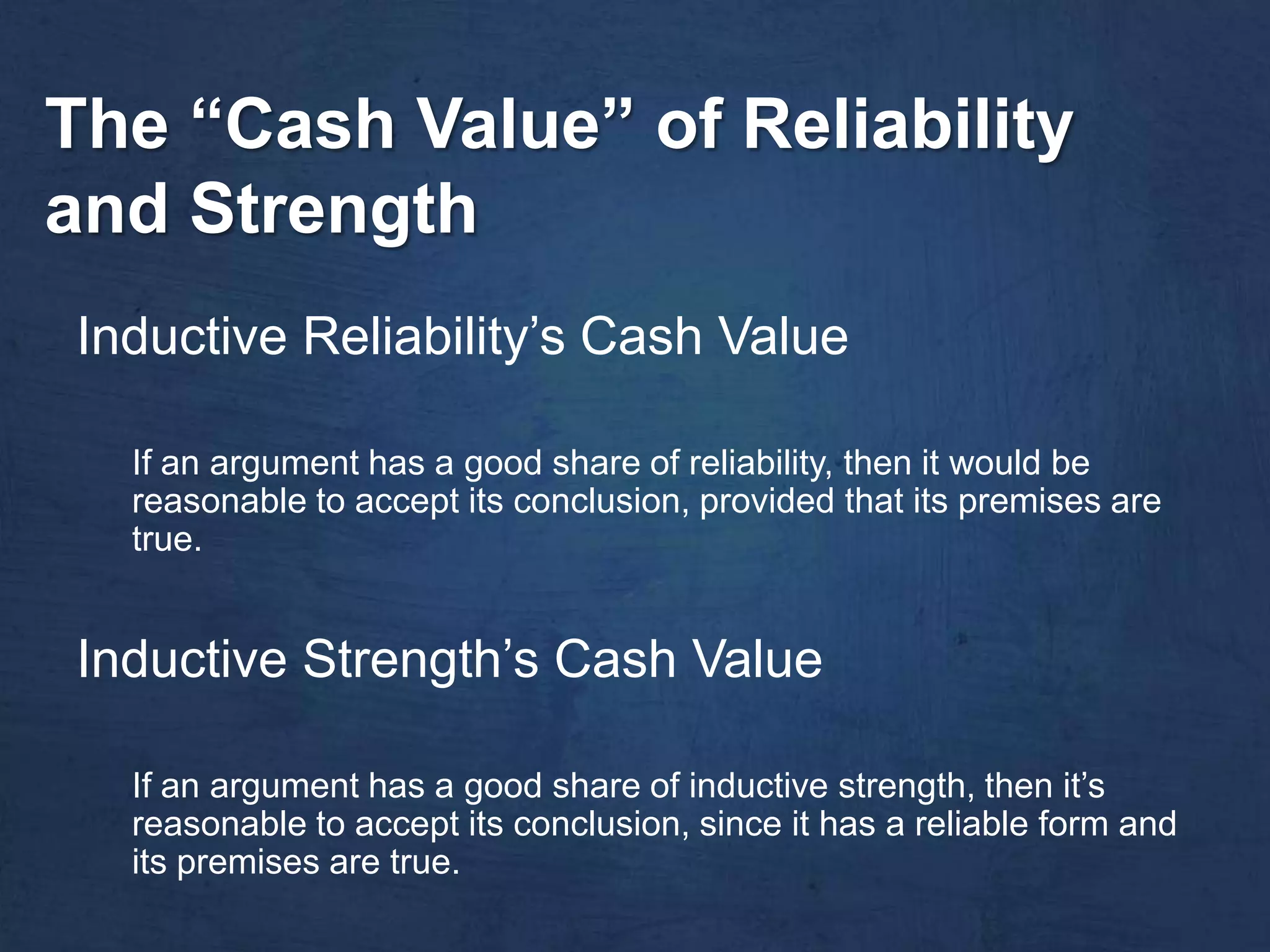 The “Cash Value” of Reliability and Strength

Inductive Reliability’s Cash Value

If an argument has a good share of reliability, then it would be reasonable to accept its conclusion, provided that its premises are true.

Inductive Strength’s Cash Value

If an argument has a good share of inductive strength, then it’s reasonable to accept its conclusion, since it has a reliable form and its premises are true.